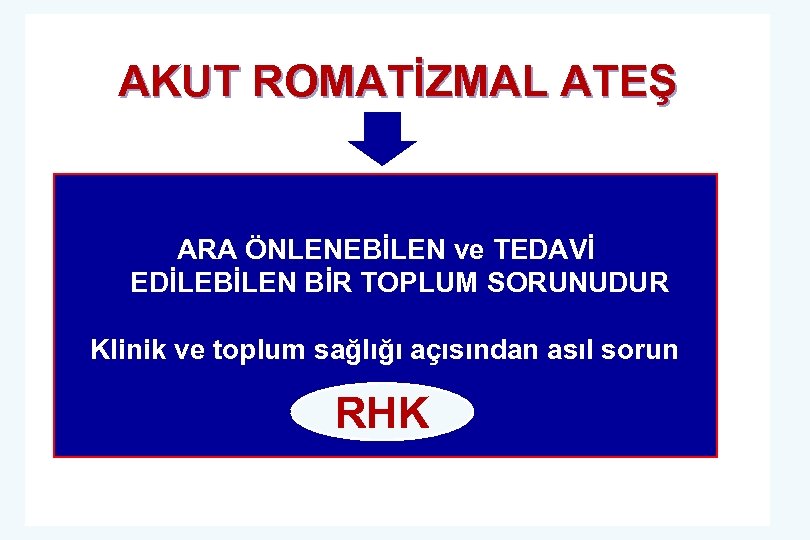 AKUT ROMATİZMAL ATEŞ

ARA ÖNLENEBİLEN ve TEDAVİ EDİLEBİLEN BİR TOPLUM SORUNUDUR

Klinik ve toplum sağlığı açısından asıl sorun

RHK